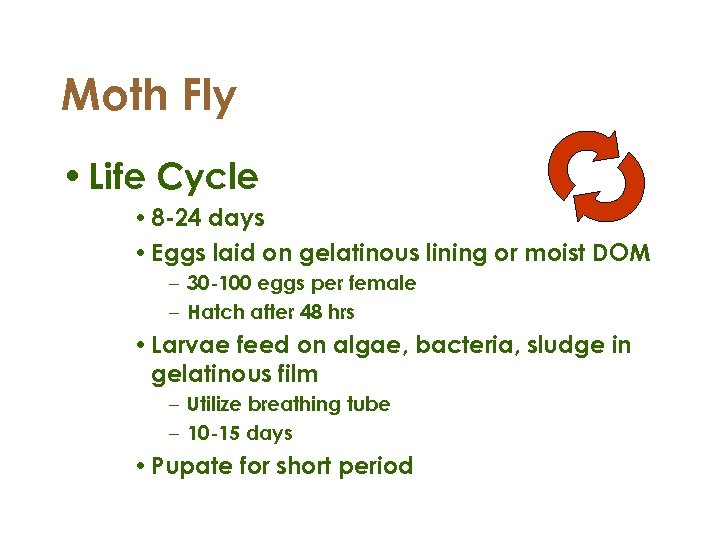 Moth Fly

• Life Cycle
• 8-24 days
• Eggs laid on gelatinous lining or moist DOM
– 30-100 eggs per female
– Hatch after 48 hrs
• Larvae feed on algae, bacteria, sludge in gelatinous film
– Utilize breathing tube
– 10-15 days
• Pupate for short period